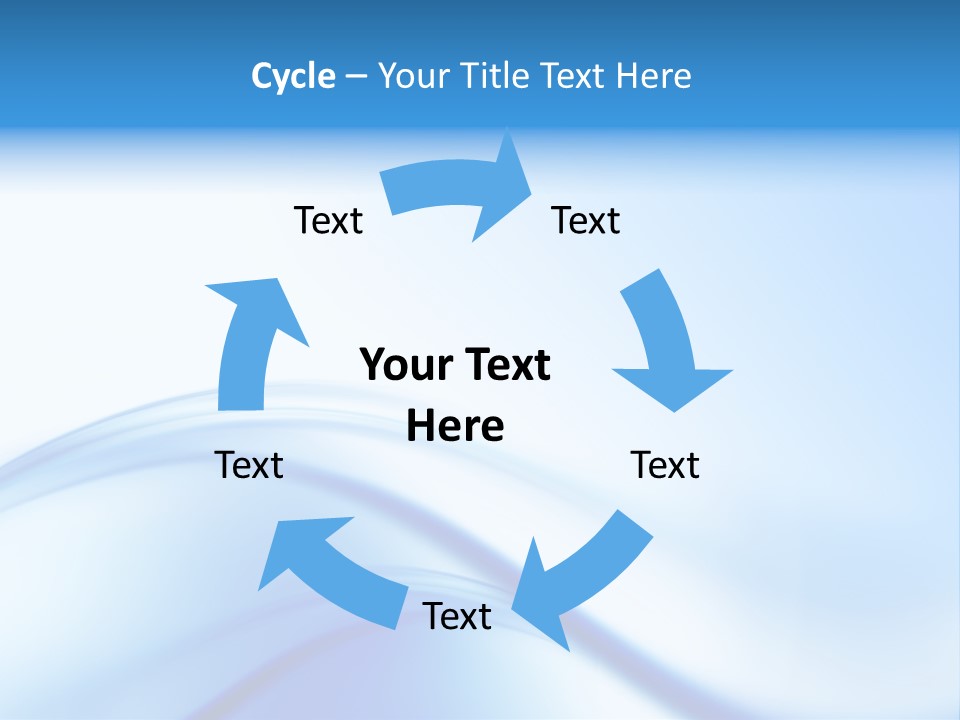 Cycle – Your Title Text Here

Text

Text

Your Text Here

Text

Text

Text